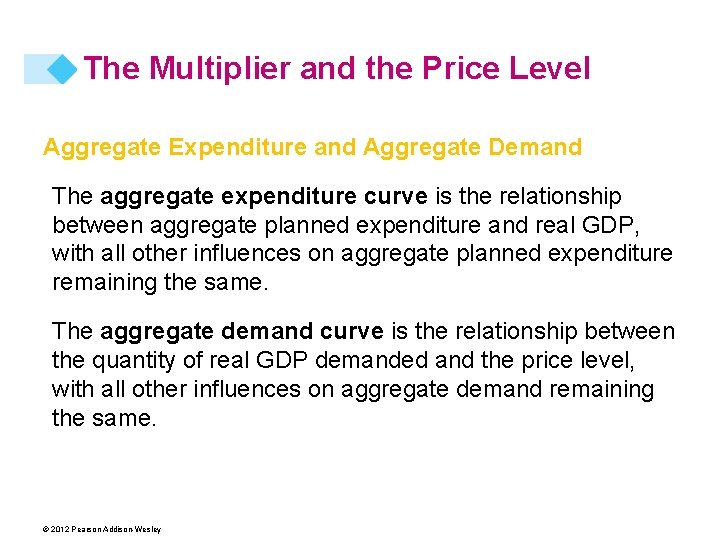 The Multiplier and the Price Level

Aggregate Expenditure and Aggregate Demand

The aggregate expenditure curve is the relationship between aggregate planned expenditure and real GDP, with all other influences on aggregate planned expenditure remaining the same.

The aggregate demand curve is the relationship between the quantity of real GDP demanded and the price level, with all other influences on aggregate demand remaining the same.

© 2012 Pearson Addison Wesley